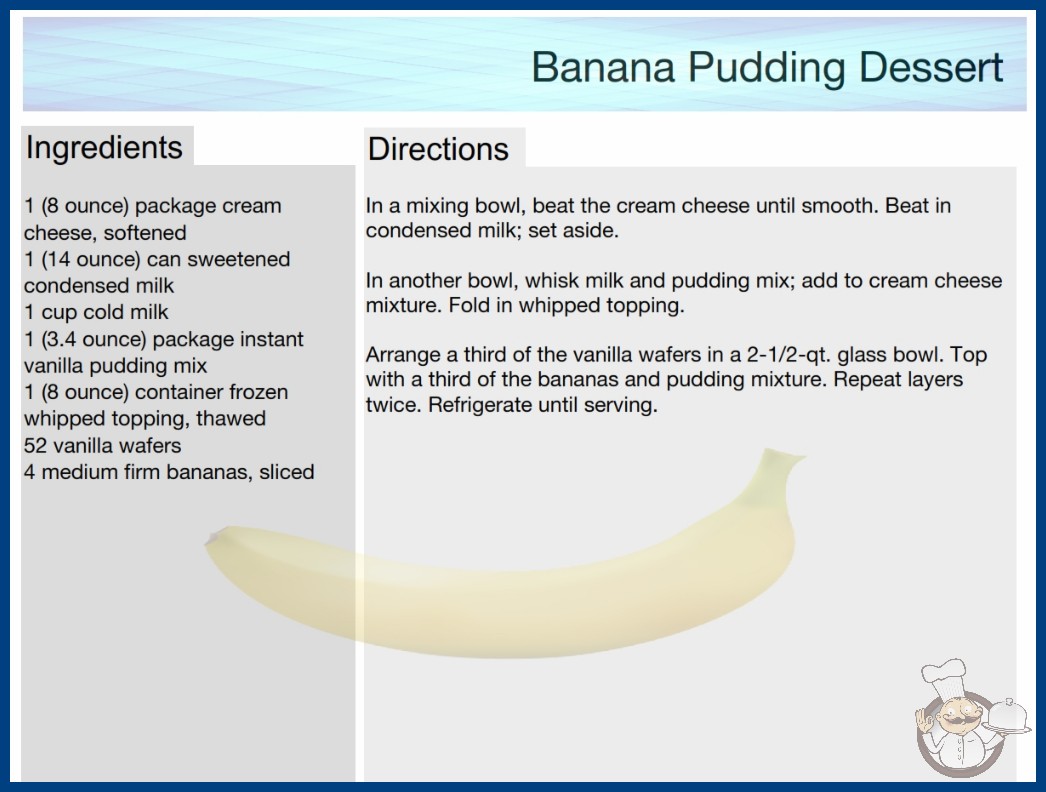 Banana Pudding Dessert

Ingredients

1 (8 ounce) package cream cheese, softened
1 (14 ounce) can sweetened condensed milk
1 cup cold milk
1 (3.4 ounce) package instant vanilla pudding mix
1 (8 ounce) container frozen whipped topping, thawed
52 vanilla wafers
4 medium firm bananas, sliced

Directions

In a mixing bowl, beat the cream cheese until smooth. Beat in condensed milk; set aside.

In another bowl, whisk milk and pudding mix; add to cream cheese mixture. Fold in whipped topping.

Arrange a third of the vanilla wafers in a 2-1/2-qt. glass bowl. Top with a third of the bananas and pudding mixture. Repeat layers twice. Refrigerate until serving.